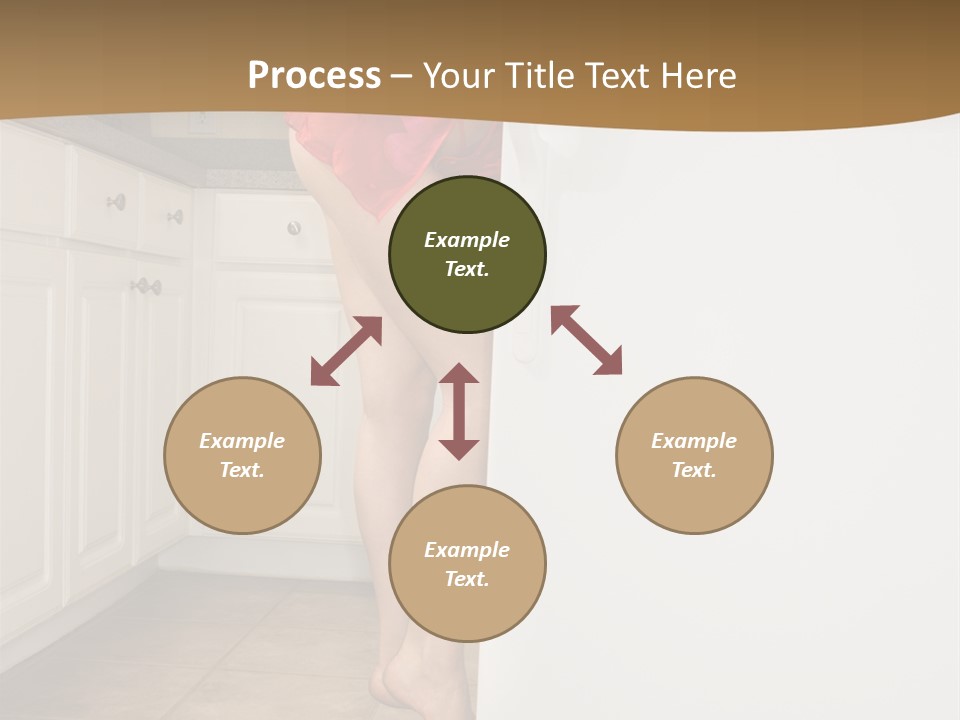 Process – Your Title Text Here

Example Text.

Example Text.

Example Text.

Example Text.